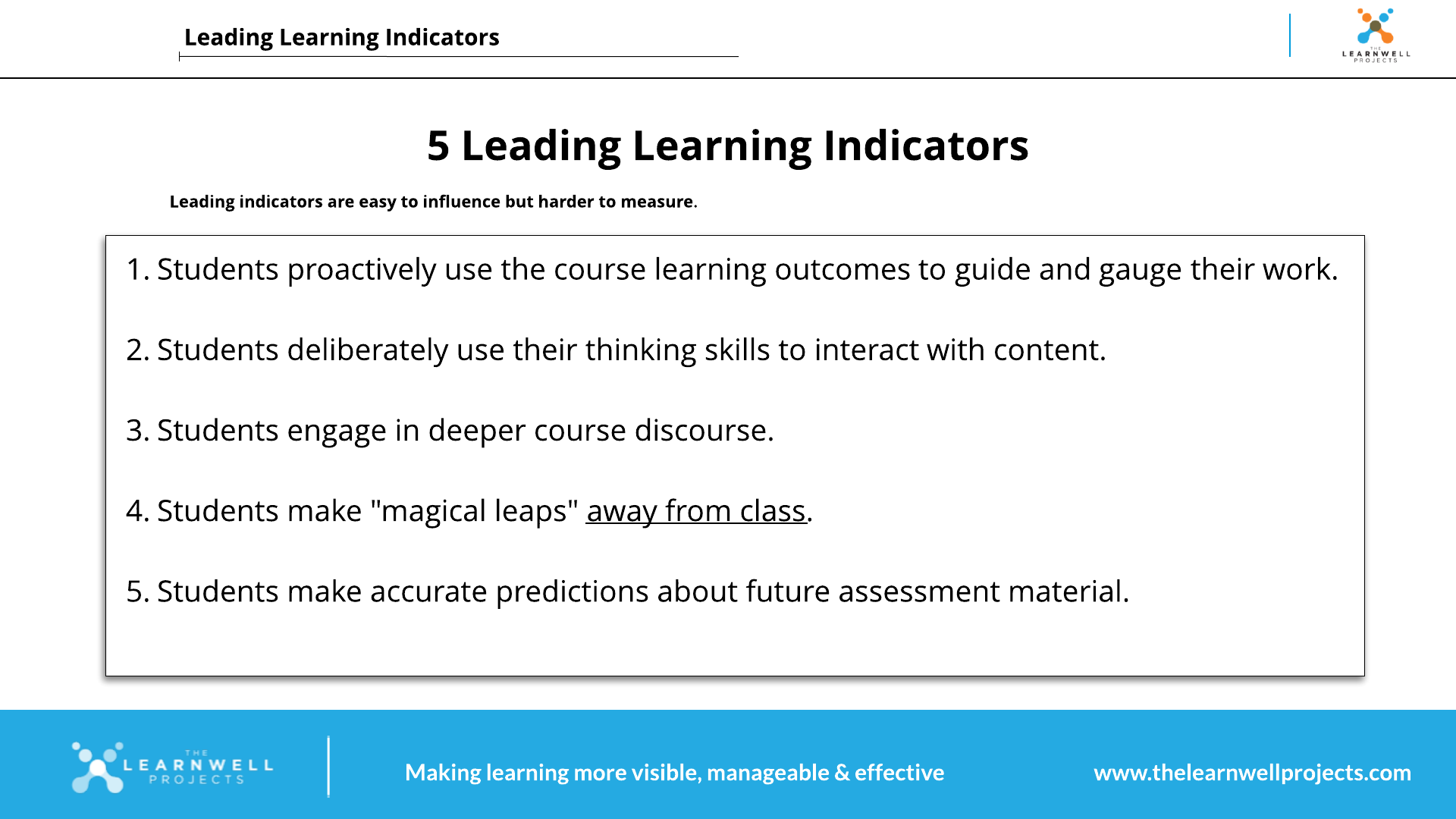 Leading Learning Indicators

THE LEARNWELL PROJECTS

5 Leading Learning Indicators

Leading indicators are easy to influence but harder to measure.

1. Students proactively use the course learning outcomes to guide and gauge their work.

2. Students deliberately use their thinking skills to interact with content.

3. Students engage in deeper course discourse.

4. Students make "magical leaps" away from class.

5. Students make accurate predictions about future assessment material.

THE LEARNWELL PROJECTS

Making learning more visible, manageable & effective

www.thelearnwellprojects.com